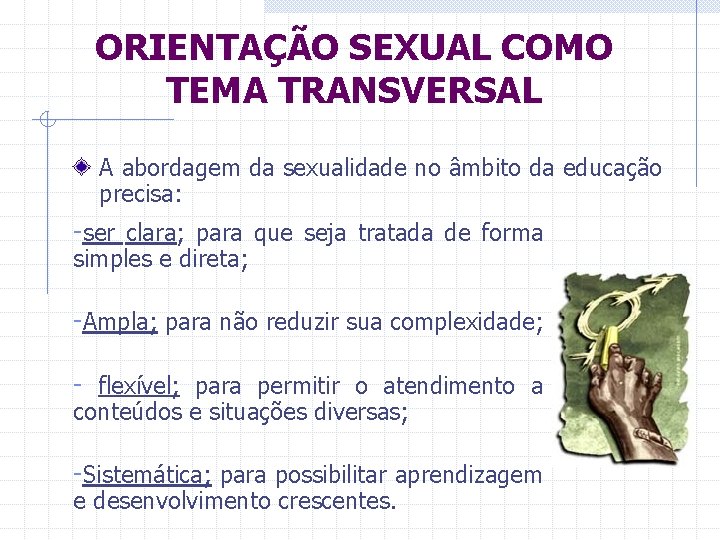 ORIENTAÇÃO SEXUAL COMO TEMA TRANSVERSAL

A abordagem da sexualidade no âmbito da educação precisa:

-ser clara; para que seja tratada de forma simples e direta;

-Ampla; para não reduzir sua complexidade;

- flexível; para permitir o atendimento a conteúdos e situações diversas;

-Sistemática; para possibilitar aprendizagem e desenvolvimento crescentes.